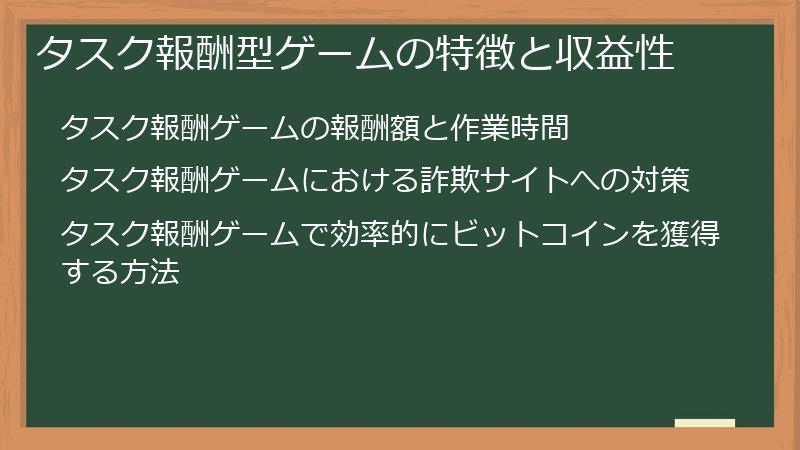 タスク報酬型ゲームの特徴と収益性

タスク報酬ゲームの報酬額と作業時間

タスク報酬ゲームにおける詐欺サイトへの対策

タスク報酬ゲームで効率的にビットコインを獲得する方法